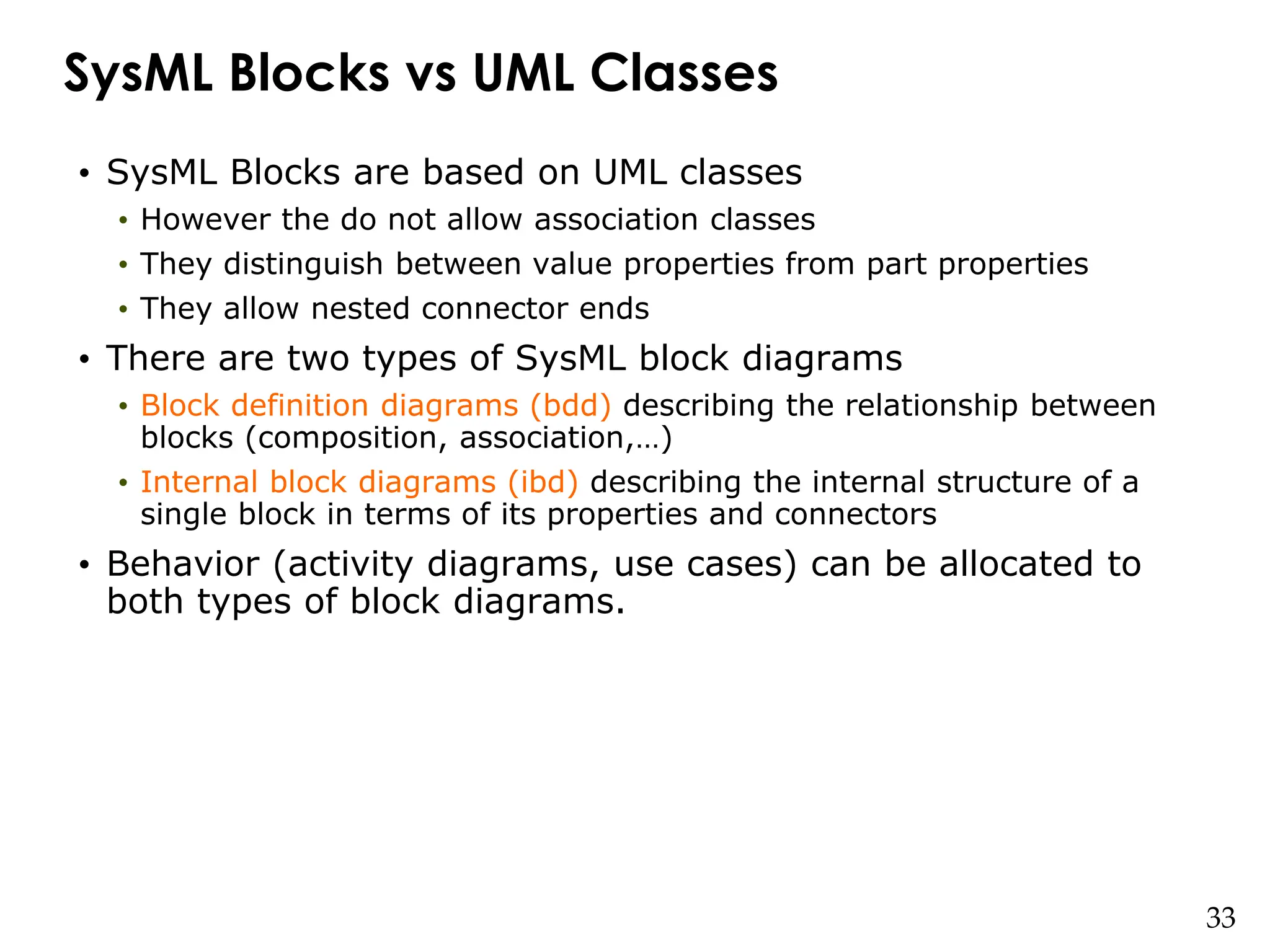 SysML Blocks vs UML Classes

• SysML Blocks are based on UML classes
  • However the do not allow association classes
  • They distinguish between value properties from part properties
  • They allow nested connector ends
• There are two types of SysML block diagrams
  • Block definition diagrams (bdd) describing the relationship between blocks (composition, association,…)
  • Internal block diagrams (ibd) describing the internal structure of a single block in terms of its properties and connectors
• Behavior (activity diagrams, use cases) can be allocated to both types of block diagrams.

33